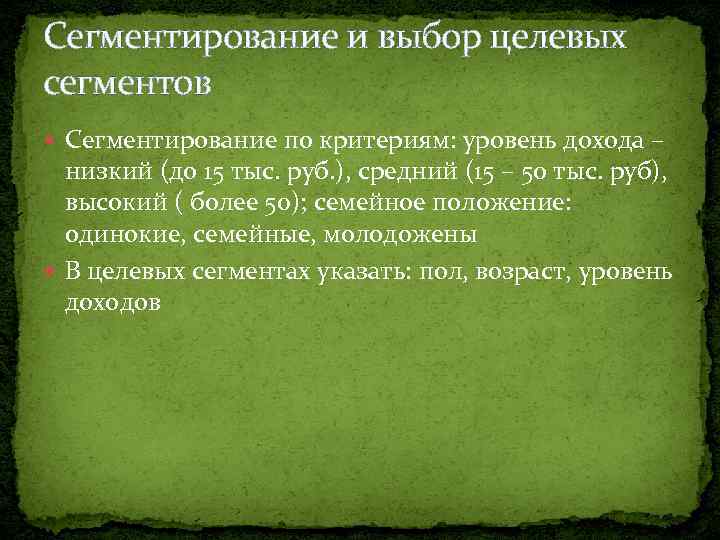 Сегментирование и выбор целевых сегментов

Сегментирование по критериям: уровень дохода – низкий (до 15 тыс. руб.), средний (15 – 50 тыс. руб), высокий ( более 50); семейное положение: одинокие, семейные, молодожены

В целевых сегментах указать: пол, возраст, уровень доходов